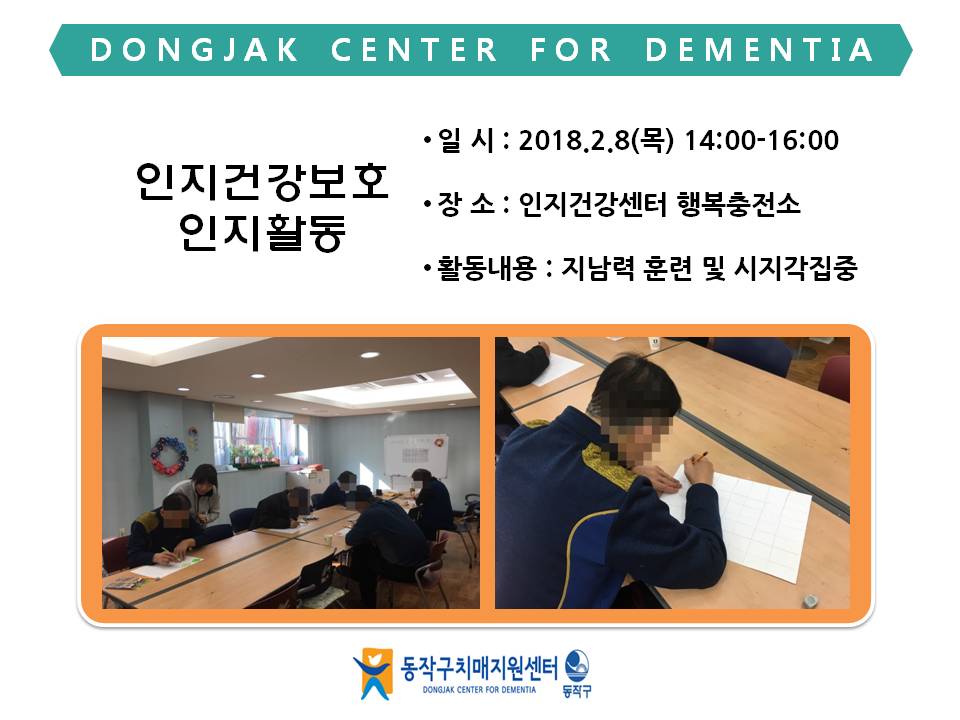 DONGJAK CENTER FOR DEMENTIA

인지건강보호
인지활동

• 일 시 : 2018.2.8(목) 14:00-16:00

• 장 소 : 인지건강센터 행복충전소

• 활동내용 : 지남력 훈련 및 시지각집중

동작구치매지원센터
DONGJAK CENTER FOR DEMENTIA
동작구